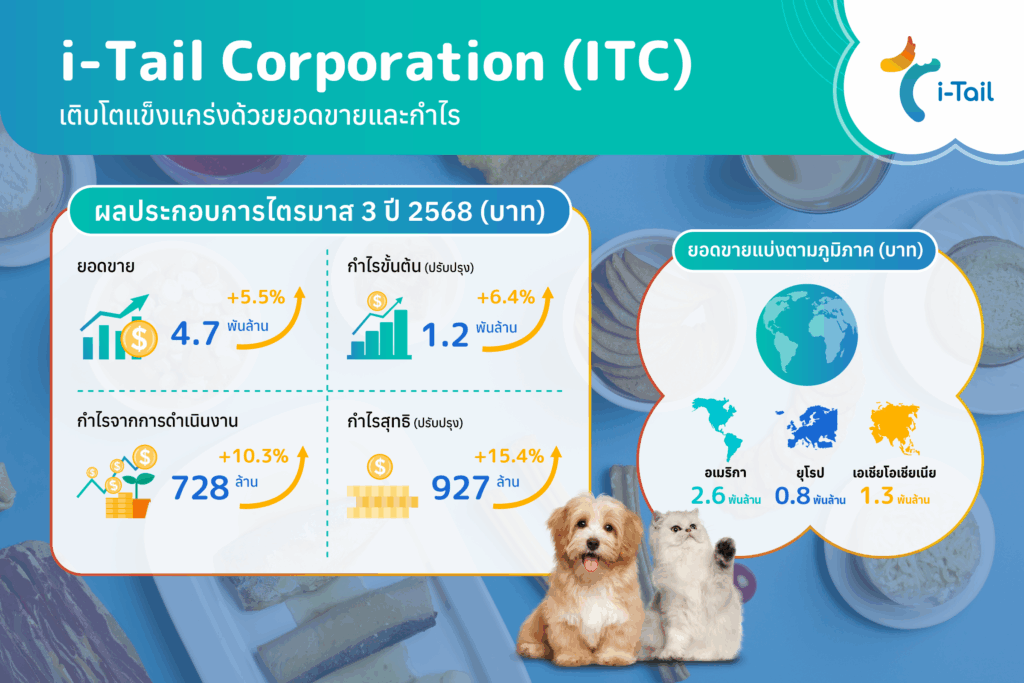 i-Tail Corporation (ITC)
เติบโตแข็งแกร่งด้วยยอดขายและกำไร

i-Tail

ผลประกอบการไตรมาส 3 ปี 2568 (บาท)

ยอดขาย
+5.5%
4.7 พันล้าน

กำไรขั้นต้น (ปรับปรุง)
+6.4%
1.2 พันล้าน

กำไรจากการดำเนินงาน
+10.3%
728 ล้าน

กำไรสุทธิ (ปรับปรุง)
+15.4%
927 ล้าน

ยอดขายแบ่งตามภูมิภาค (บาท)

อเมริกา
2.6 พันล้าน

ยุโรป
0.8 พันล้าน

เอเชียโอเชียเนีย
1.3 พันล้าน